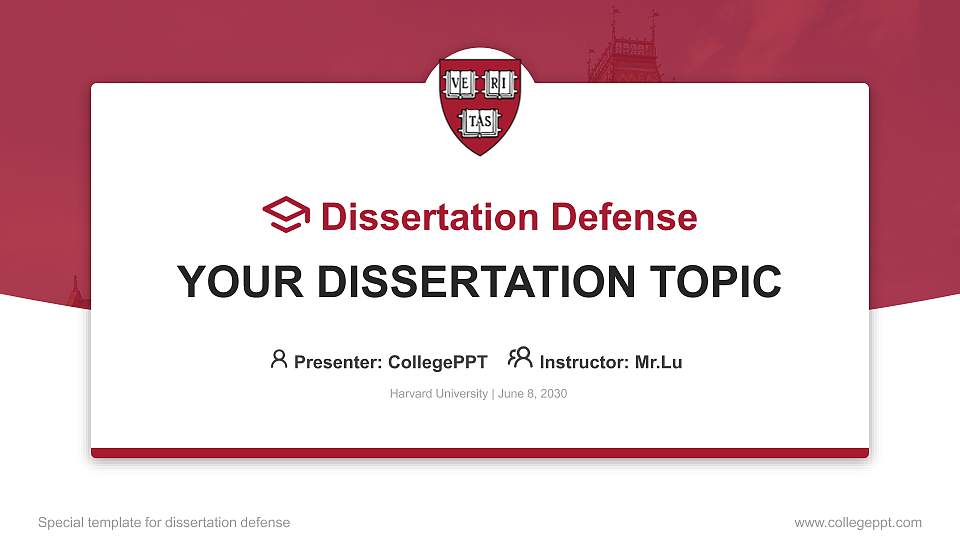 VE RI TAS

Dissertation Defense

YOUR DISSERTATION TOPIC

Presenter: CollegePPT Instructor: Mr.Lu

Harvard University | June 8, 2030

Special template for dissertation defense

www.collegeppt.com